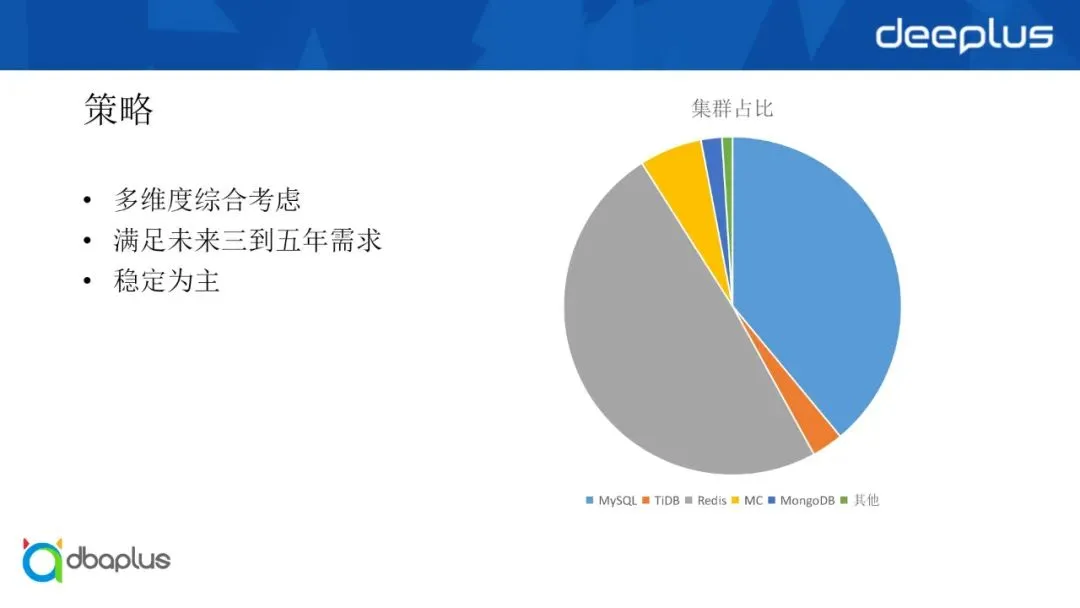 deeplus

策略

• 多维度综合考虑
• 满足未来三到五年需求
• 稳定为主

集群占比

MySQL TiDB Redis MC MongoDB 其他

dbaplus